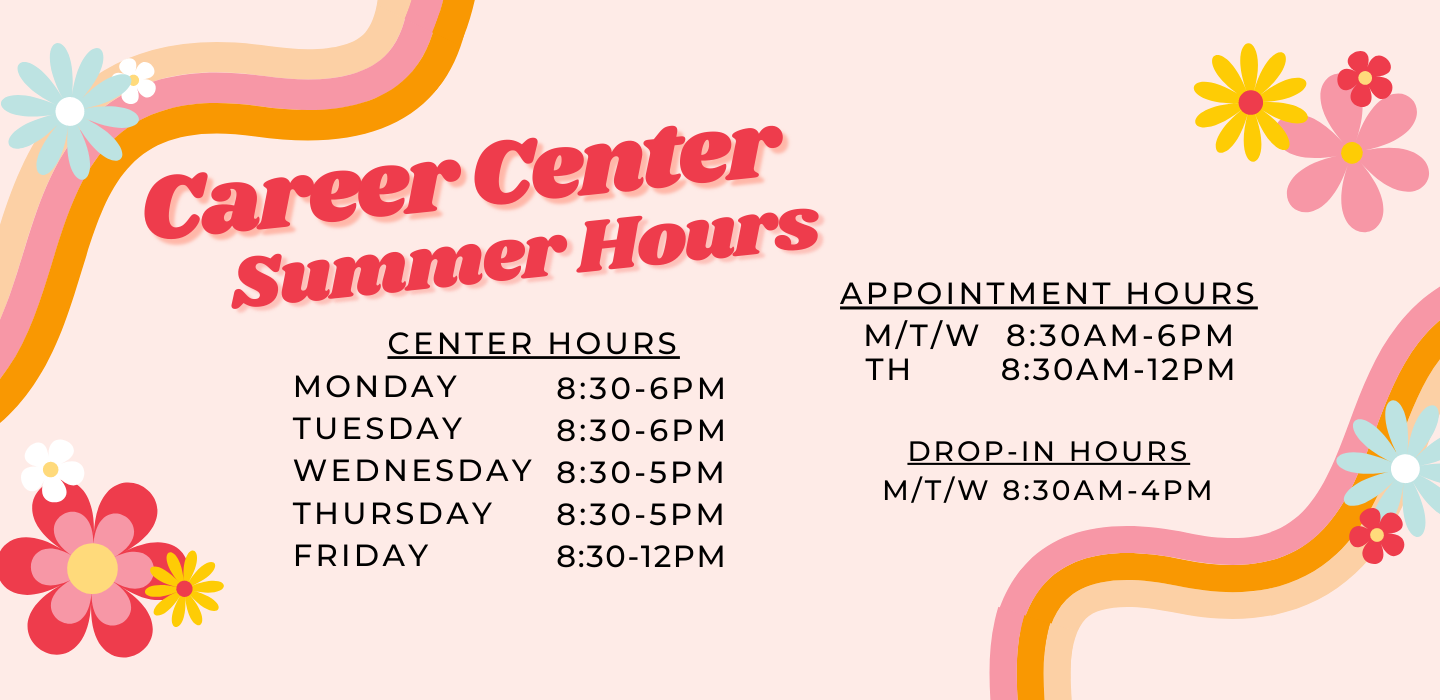 Career Center
Summer Hours

CENTER HOURS

| MONDAY | 8:30-6PM |
|---|---|
| TUESDAY | 8:30-6PM |
| WEDNESDAY | 8:30-5PM |
| THURSDAY | 8:30-5PM |
| FRIDAY | 8:30-12PM |

APPOINTMENT HOURS

| M/T/W | 8:30AM-6PM |
|---|---|
| TH | 8:30AM-12PM |

DROP-IN HOURS
M/T/W 8:30AM-4PM